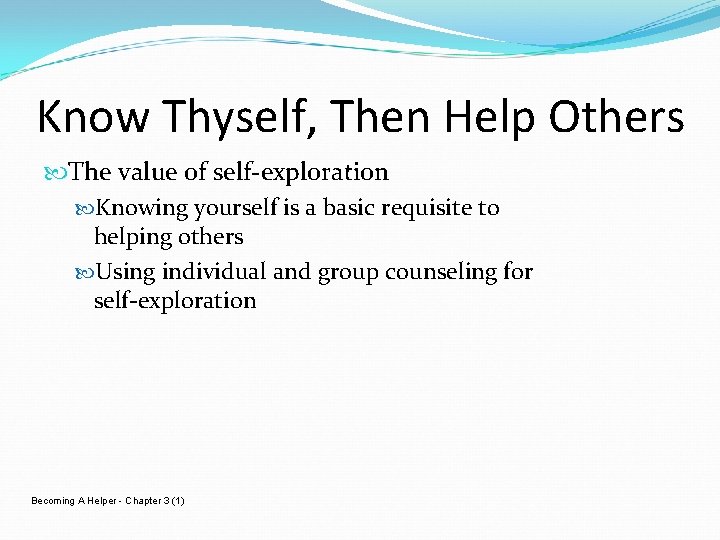 Know Thyself, Then Help Others

The value of self-exploration

Knowing yourself is a basic requisite to helping others

Using individual and group counseling for self-exploration

Becoming A Helper - Chapter 3 (1)